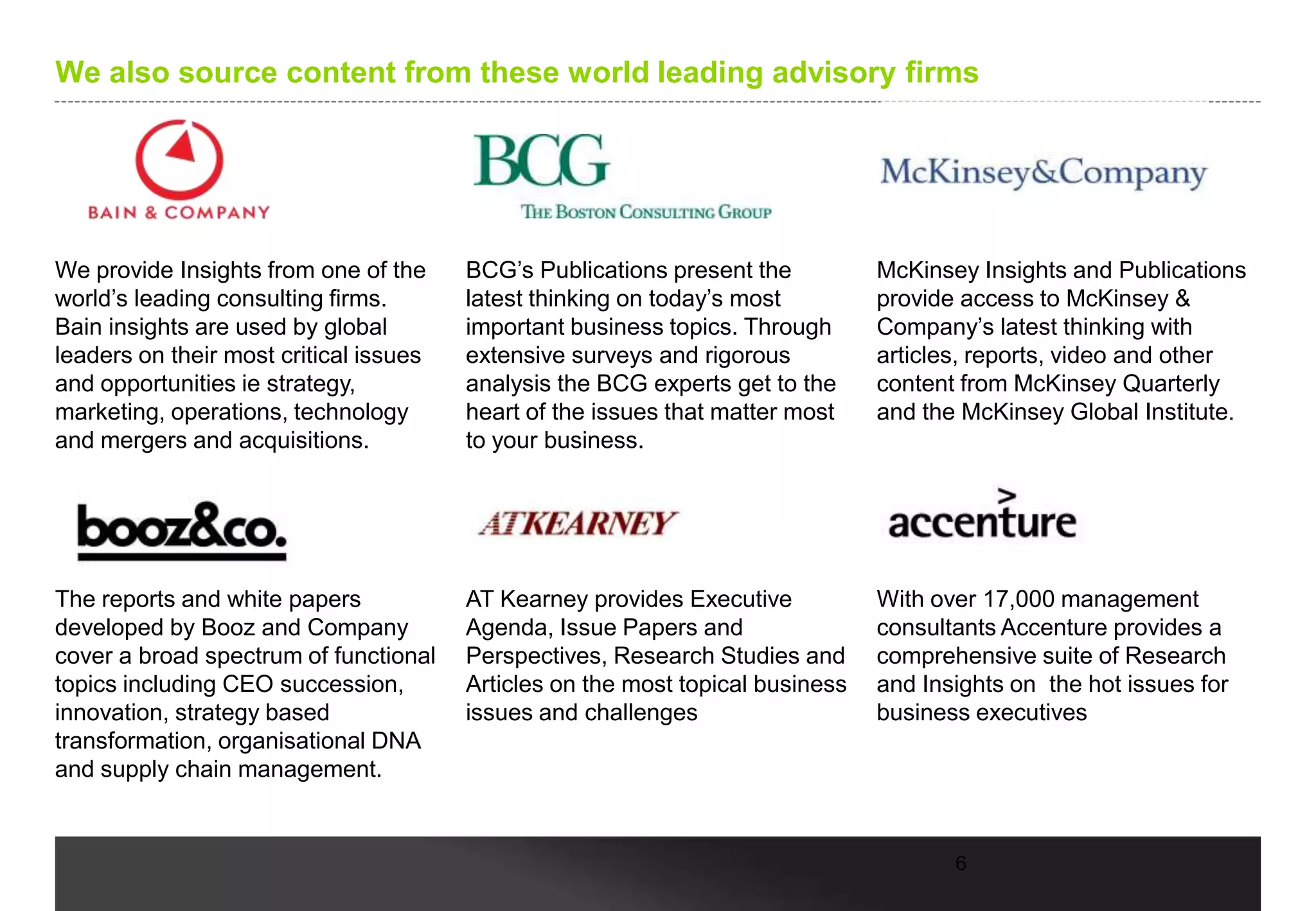 We also source content from these world leading advisory firms

BAIN & COMPANY

We provide Insights from one of the world's leading consulting firms. Bain insights are used by global leaders on their most critical issues and opportunities ie strategy, marketing, operations, technology and mergers and acquisitions.

BCG
THE BOSTON CONSULTING GROUP

BCG's Publications present the latest thinking on today's most important business topics. Through extensive surveys and rigorous analysis the BCG experts get to the heart of the issues that matter most to your business.

McKinsey&Company

McKinsey Insights and Publications provide access to McKinsey & Company's latest thinking with articles, reports, video and other content from McKinsey Quarterly and the McKinsey Global Institute.

booz&co.

The reports and white papers developed by Booz and Company cover a broad spectrum of functional topics including CEO succession, innovation, strategy based transformation, organisational DNA and supply chain management.

ATKEARNEY

AT Kearney provides Executive Agenda, Issue Papers and Perspectives, Research Studies and Articles on the most topical business issues and challenges

accenture

With over 17,000 management consultants Accenture provides a comprehensive suite of Research and Insights on the hot issues for business executives

6